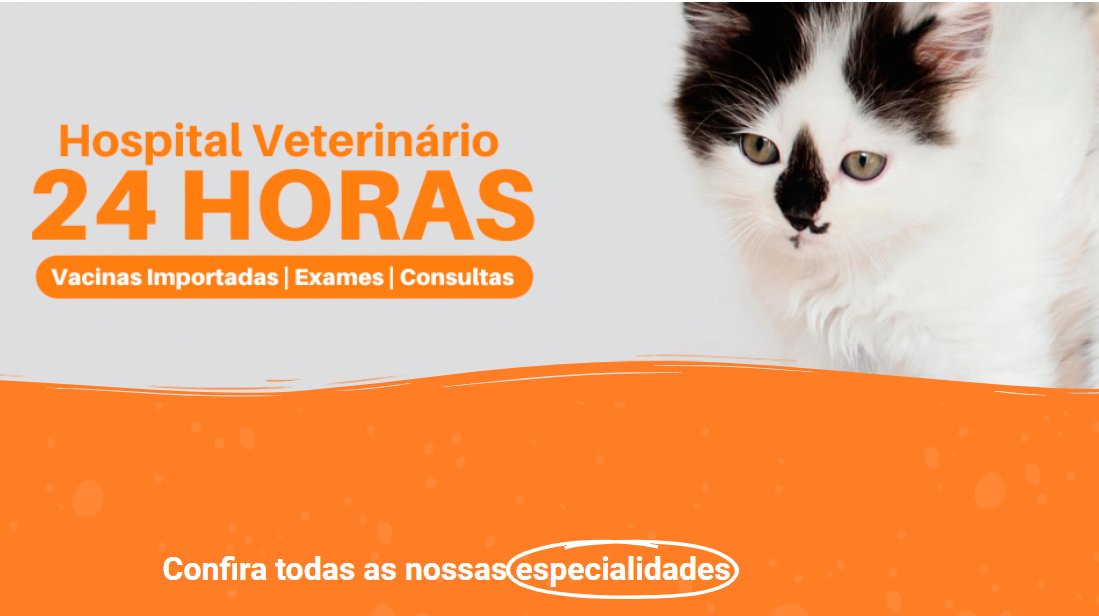 Hospital Veterinário
24 HORAS
Vacinas Importadas | Exames | Consultas

Confira todas as nossas especialidades